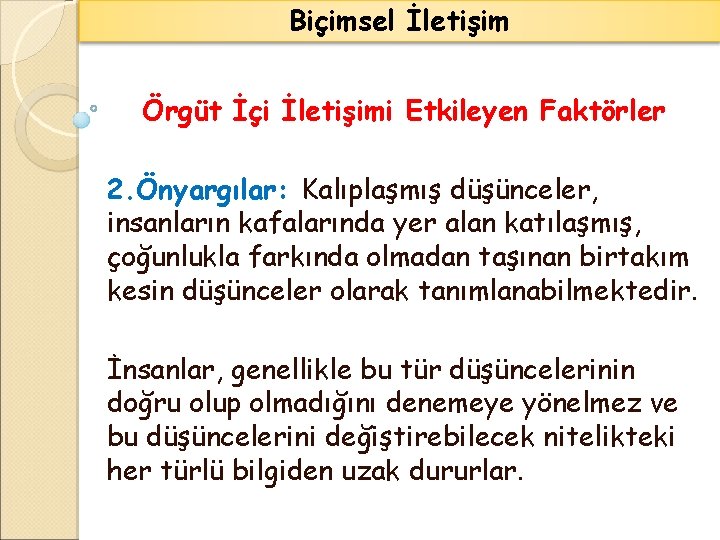 Biçimsel İletişim

Örgüt İçi İletişimi Etkileyen Faktörler

2.Önyargılar: Kalıplaşmış düşünceler, insanların kafalarında yer alan katılaşmış, çoğunlukla farkında olmadan taşınan birtakım kesin düşünceler olarak tanımlanabilmektedir.

İnsanlar, genellikle bu tür düşüncelerinin doğru olup olmadığını denemeye yönelmez ve bu düşüncelerini değiştirebilecek nitelikteki her türlü bilgiden uzak dururlar.